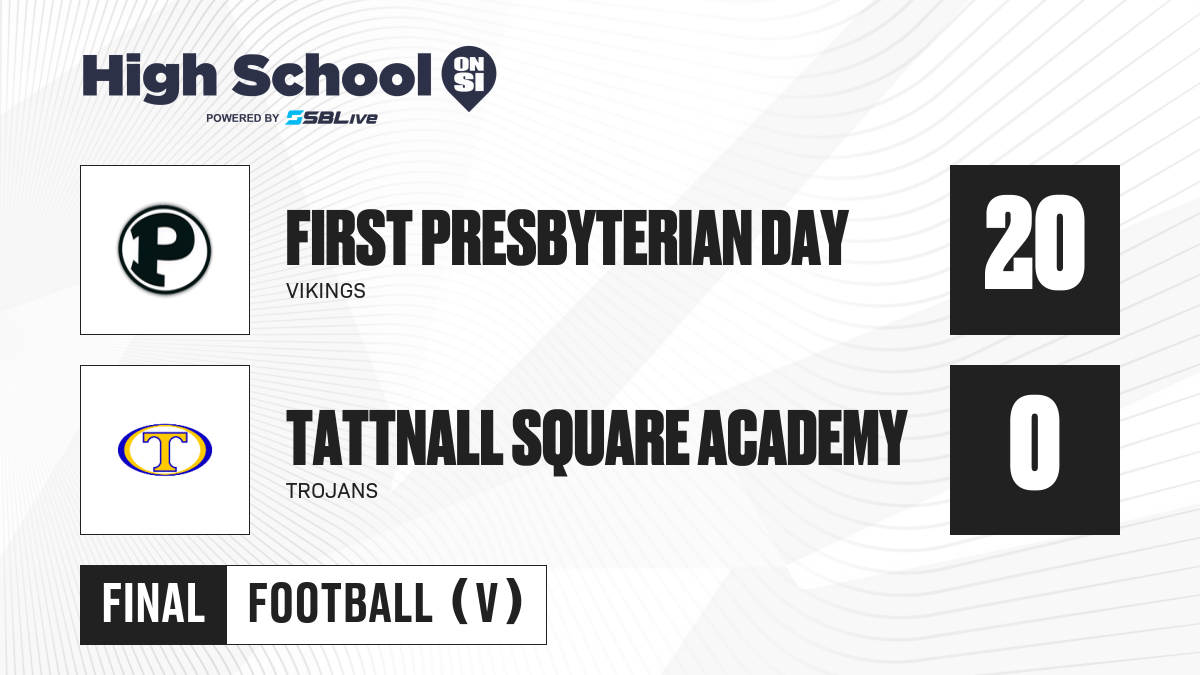 High School ON SI
POWERED BY SBLive

P

FIRST PRESBYTERIAN DAY
VIKINGS

20

T

TATTNALL SQUARE ACADEMY
TROJANS

0

FINAL FOOTBALL (V)